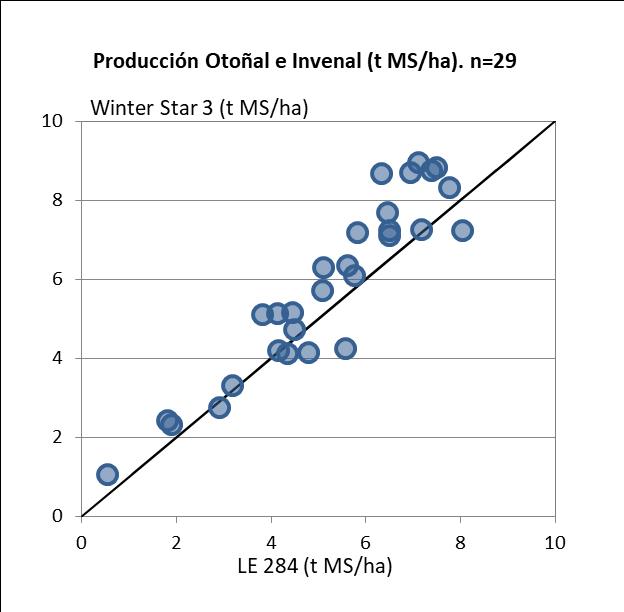 Producción Otoñal e Invenal (t MS/ha). n=29

Winter Star 3 (t MS/ha)

10
8
6
4
2
0

0 2 4 6 8 10

LE 284 (t MS/ha)